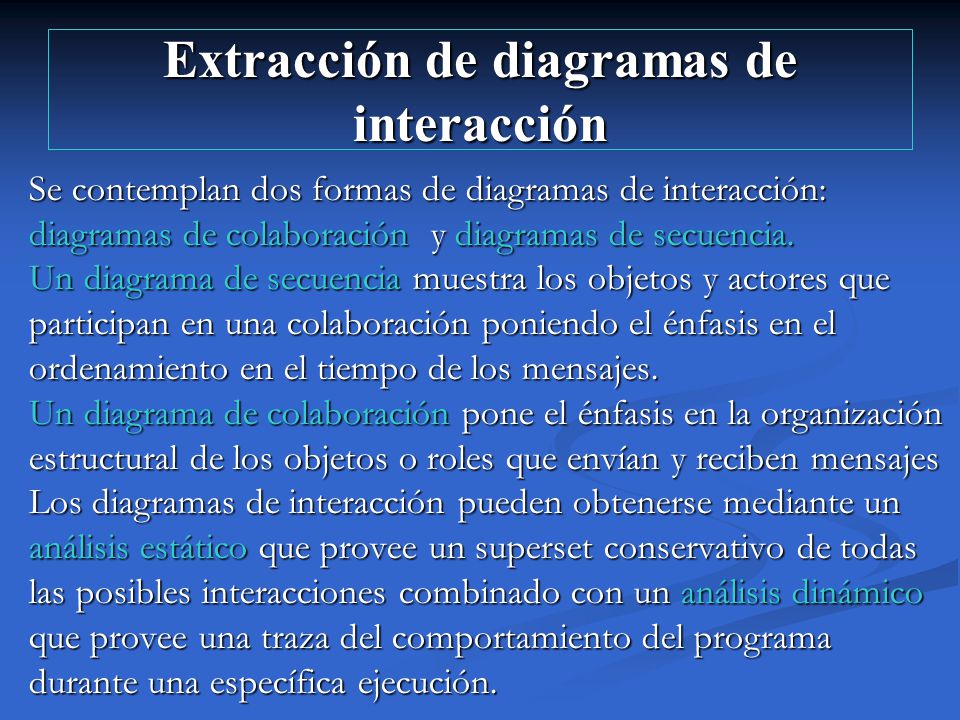 Extracción de diagramas de interacción

Se contemplan dos formas de diagramas de interacción: diagramas de colaboración y diagramas de secuencia.
Un diagrama de secuencia muestra los objetos y actores que participan en una colaboración poniendo el énfasis en el ordenamiento en el tiempo de los mensajes.
Un diagrama de colaboración pone el énfasis en la organización estructural de los objetos o roles que envían y reciben mensajes
Los diagramas de interacción pueden obtenerse mediante un análisis estático que provee un superset conservativo de todas las posibles interacciones combinado con un análisis dinámico que provee una traza del comportamiento del programa durante una específica ejecución.